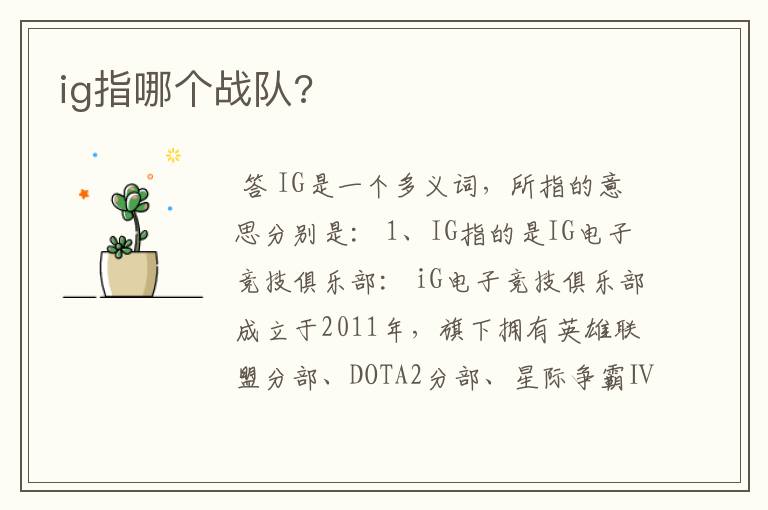 ig指哪个战队?

答 IG是一个多义词，所指的意思分别是： 1、IG指的是IG电子竞技俱乐部： iG电子竞技俱乐部成立于2011年，旗下拥有英雄联盟分部、DOTA2分部、星际争霸IV